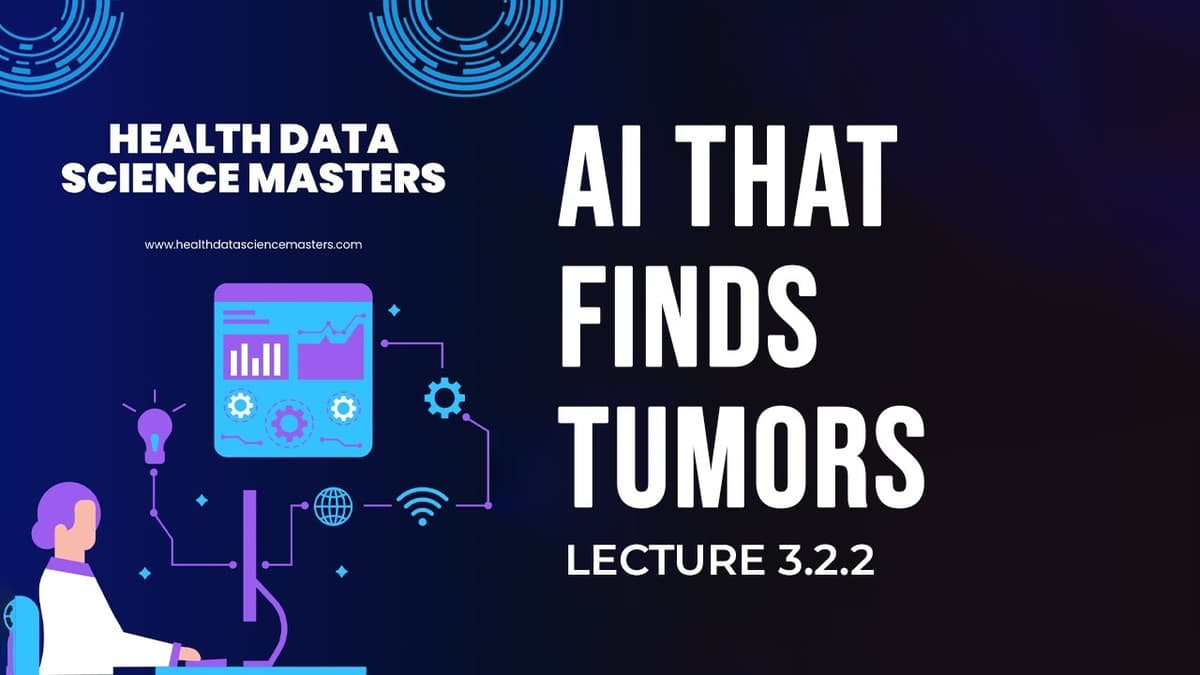 HEALTH DATA SCIENCE MASTERS

www.healthdatasciencemasters.com

AI THAT FINDS TUMORS

LECTURE 3.2.2